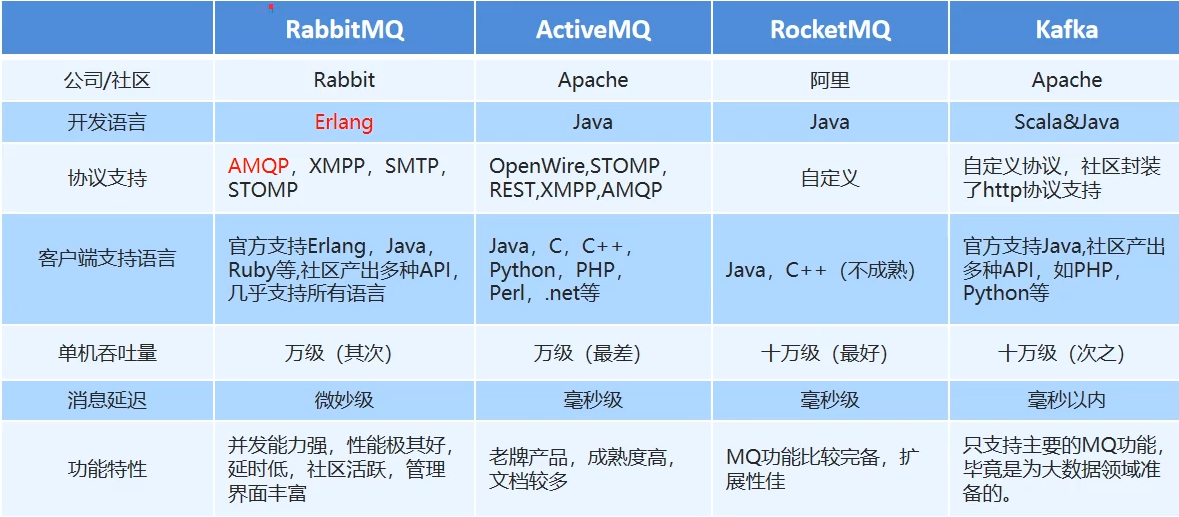 | | RabbitMQ | ActiveMQ | RocketMQ | Kafka |
|---|---|---|---|---|
| 公司/社区 | Rabbit | Apache | 阿里 | Apache |
| 开发语言 | Erlang | Java | Java | Scala&Java |
| 协议支持 | AMQP，XMPP，SMTP，STOMP | OpenWire,STOMP，REST,XMPP,AMQP | 自定义 | 自定义协议，社区封装了http协议支持 |
| 客户端支持语言 | 官方支持Erlang，Java，Ruby等,社区产出多种API，几乎支持所有语言 | Java，C，C++，Python，PHP，Perl，.net等 | Java，C++（不成熟） | 官方支持Java,社区产出多种API，如PHP，Python等 |
| 单机吞吐量 | 万级（其次） | 万级（最差） | 十万级（最好） | 十万级（次之） |
| 消息延迟 | 微妙级 | 毫秒级 | 毫秒级 | 毫秒以内 |
| 功能特性 | 并发能力强，性能极其好，延时低，社区活跃，管理界面丰富 | 老牌产品，成熟度高，文档较多 | MQ功能比较完备，扩展性佳 | 只支持主要的MQ功能，毕竟是为大数据领域准备的。 |